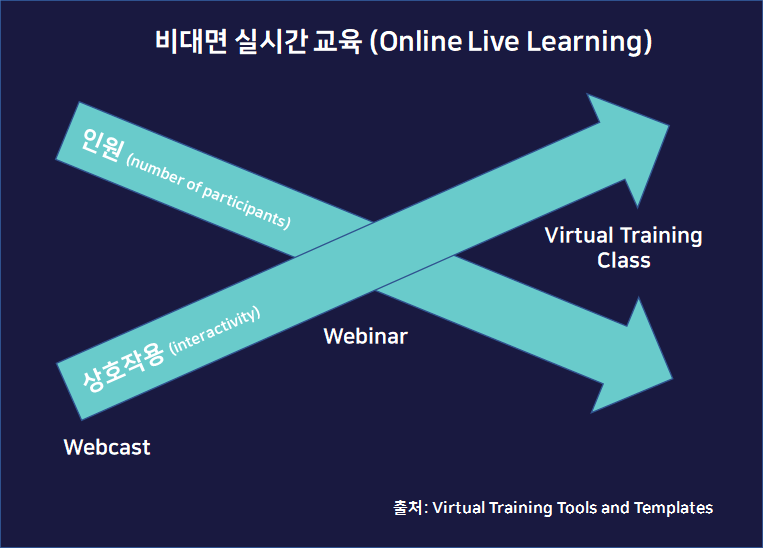 비대면 실시간 교육 (Online Live Learning)

인원 (number of participants)

상호작용 (interactivity)

Virtual Training Class

Webinar

Webcast

출처: Virtual Training Tools and Templates